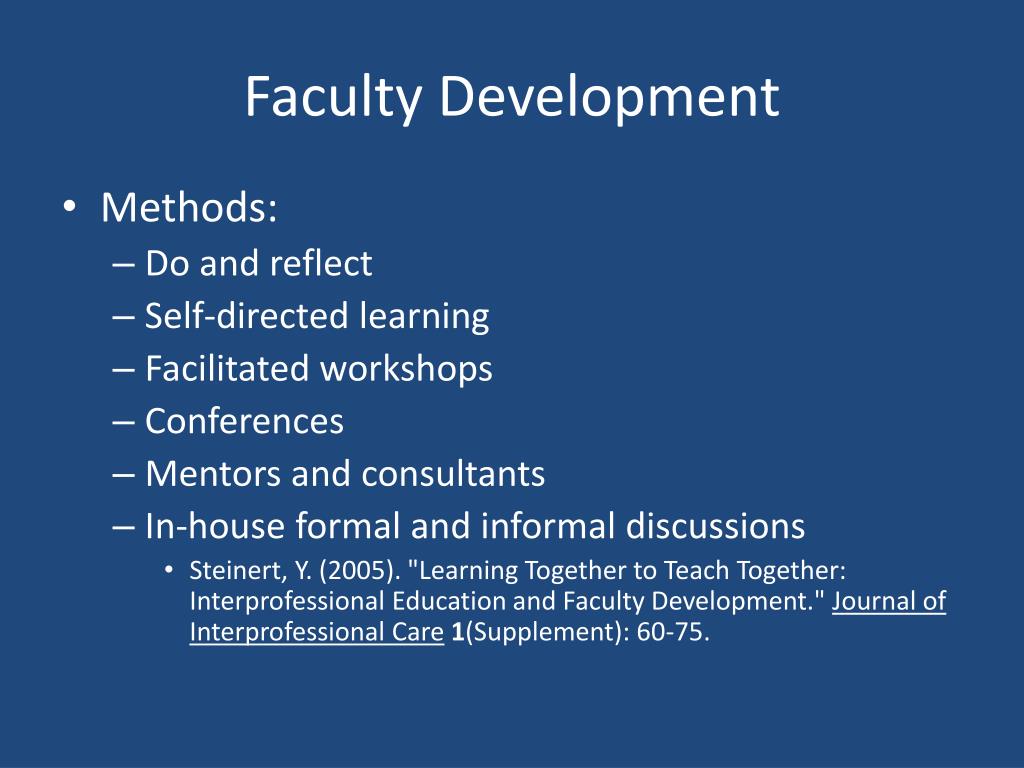 Faculty Development

• Methods:
– Do and reflect
– Self-directed learning
– Facilitated workshops
– Conferences
– Mentors and consultants
– In-house formal and informal discussions
• Steinert, Y. (2005). "Learning Together to Teach Together: Interprofessional Education and Faculty Development." Journal of Interprofessional Care 1(Supplement): 60-75.